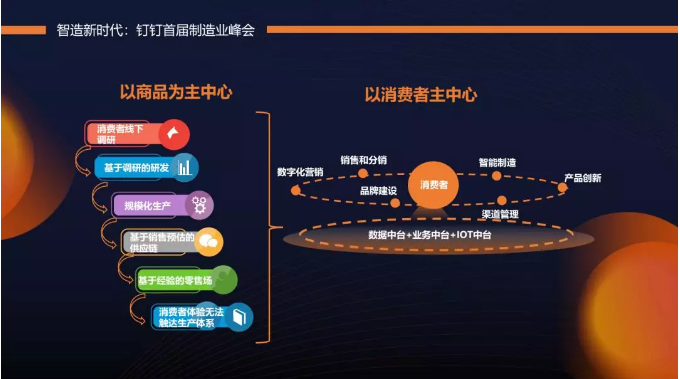 智造新时代：钉钉首届制造业峰会

以商品为主中心

消费者线下调研

基于调研的研发

规模化生产

基于销售预估的供应链

基于经验的零售场

消费者体验无法触达生产体系

以消费者主中心

数字化营销

销售和分销

品牌建设

消费者

智能制造

产品创新

渠道管理

数据中台+业务中台+IOT中台